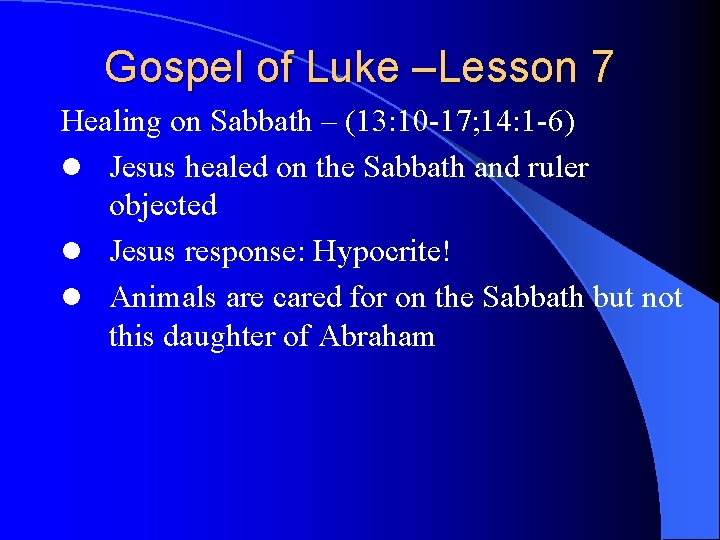 Gospel of Luke –Lesson 7

Healing on Sabbath – (13:10-17;14:1-6)

- Jesus healed on the Sabbath and ruler objected
- Jesus response: Hypocrite!
- Animals are cared for on the Sabbath but not this daughter of Abraham